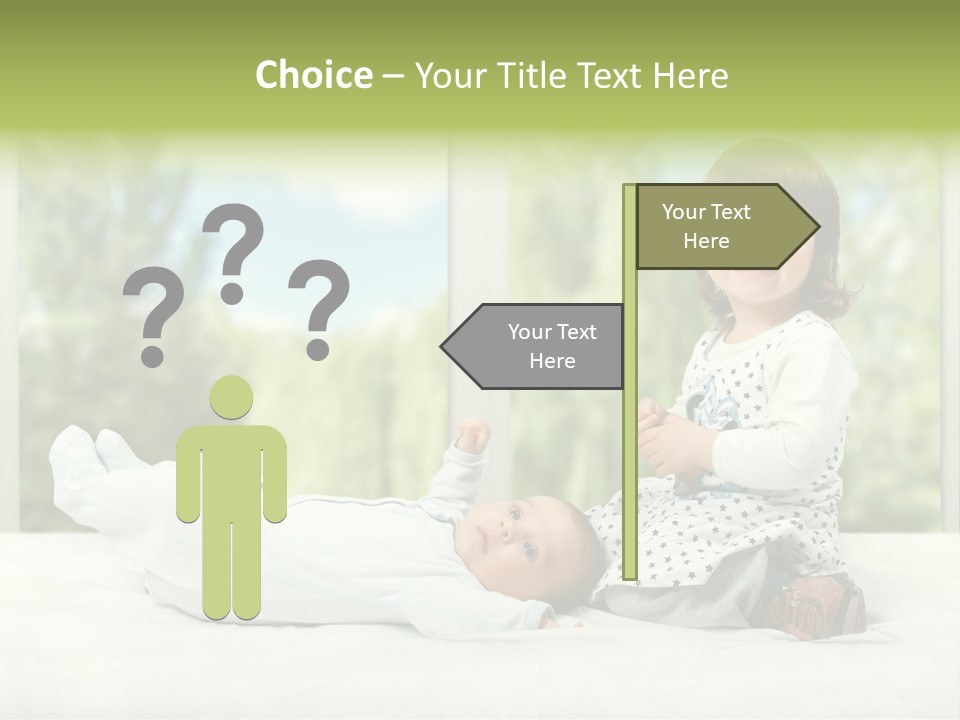 Choice – Your Title Text Here

? ? ?

Your Text Here

Your Text Here